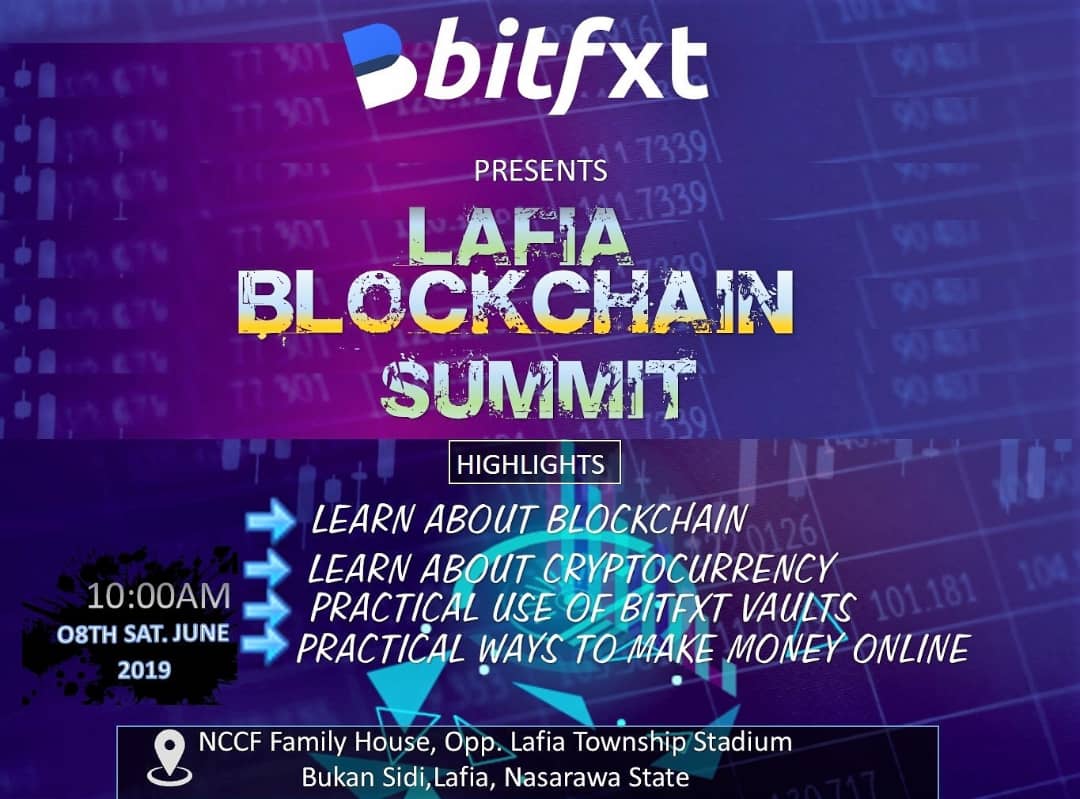 bitfxt

PRESENTS

LAFIA
BLOCKCHAIN
SUMMIT

HIGHLIGHTS

LEARN ABOUT BLOCKCHAIN
LEARN ABOUT CRYPTOCURRENCY
PRACTICAL USE OF BITFXT VAULTS
PRACTICAL WAYS TO MAKE MONEY ONLINE

10:00AM
O8TH SAT. JUNE
2019

NCCF Family House, Opp. Lafia Township Stadium
Bukan Sidi,Lafia, Nasarawa State